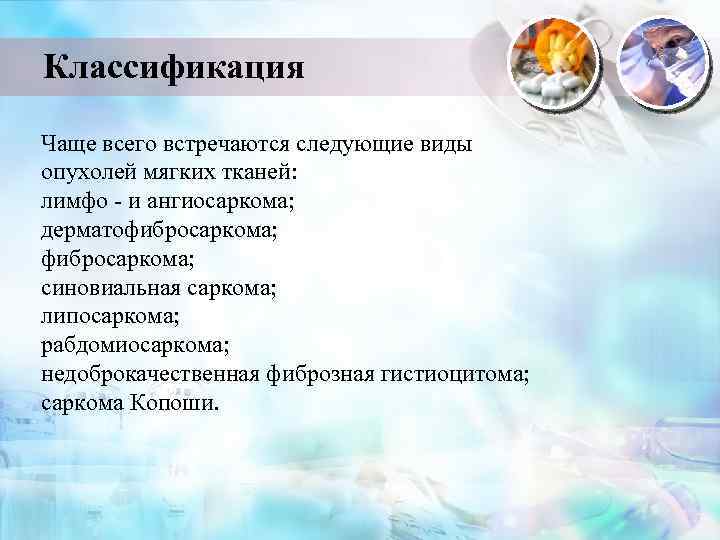 Классификация

Чаще всего встречаются следующие виды опухолей мягких тканей:
лимфо - и ангиосаркома;
дерматофибросаркома;
фибросаркома;
синовиальная саркома;
липосаркома;
рабдомиосаркома;
недоброкачественная фиброзная гистиоцитома;
саркома Копоши.